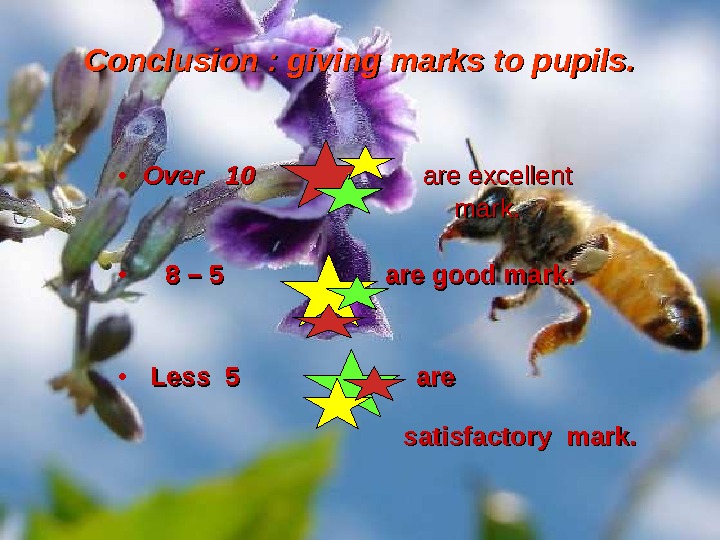 Conclusion : giving marks to pupils.

• Over 10 are excellent mark.

• 8 – 5 are good mark.

• Less 5 are satisfactory mark.